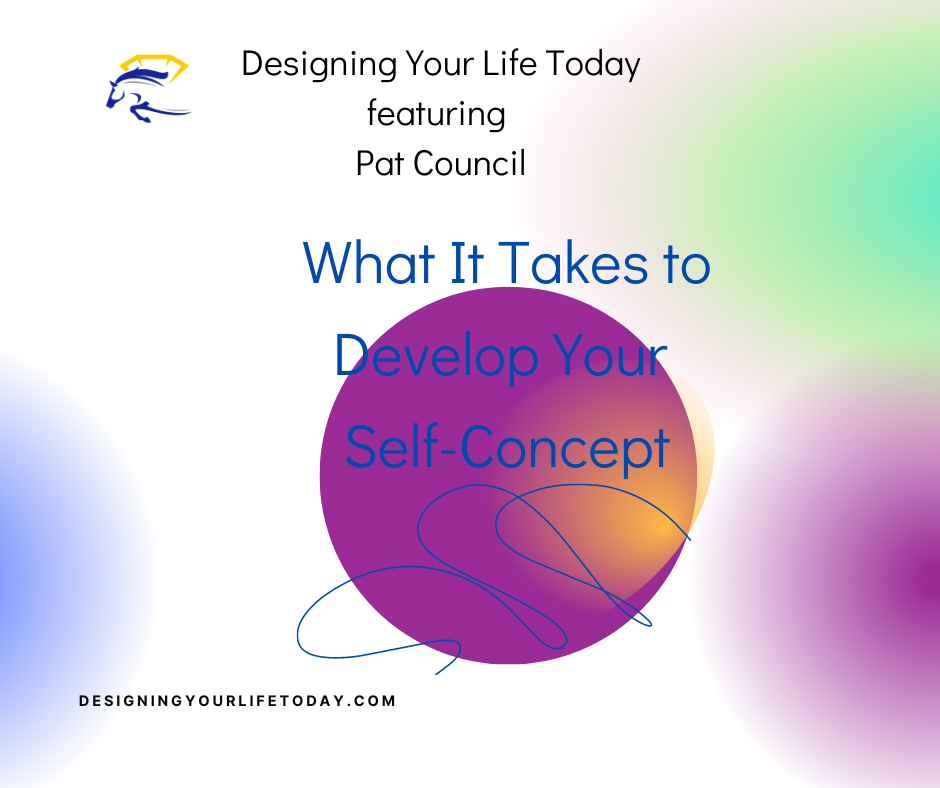 Designing Your Life Today
featuring
Pat Council

What It Takes to Develop Your Self-Concept

DESIGNINGYOURLIFETODAY.COM